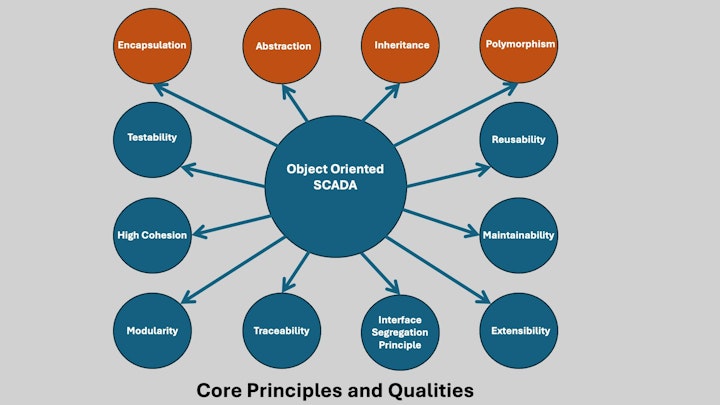 Encapsulation

Abstraction

Inheritance

Polymorphism

Testability

Object Oriented SCADA

Reusability

High Cohesion

Maintainability

Modularity

Traceability

Interface Segregation Principle

Extensibility

Core Principles and Qualities